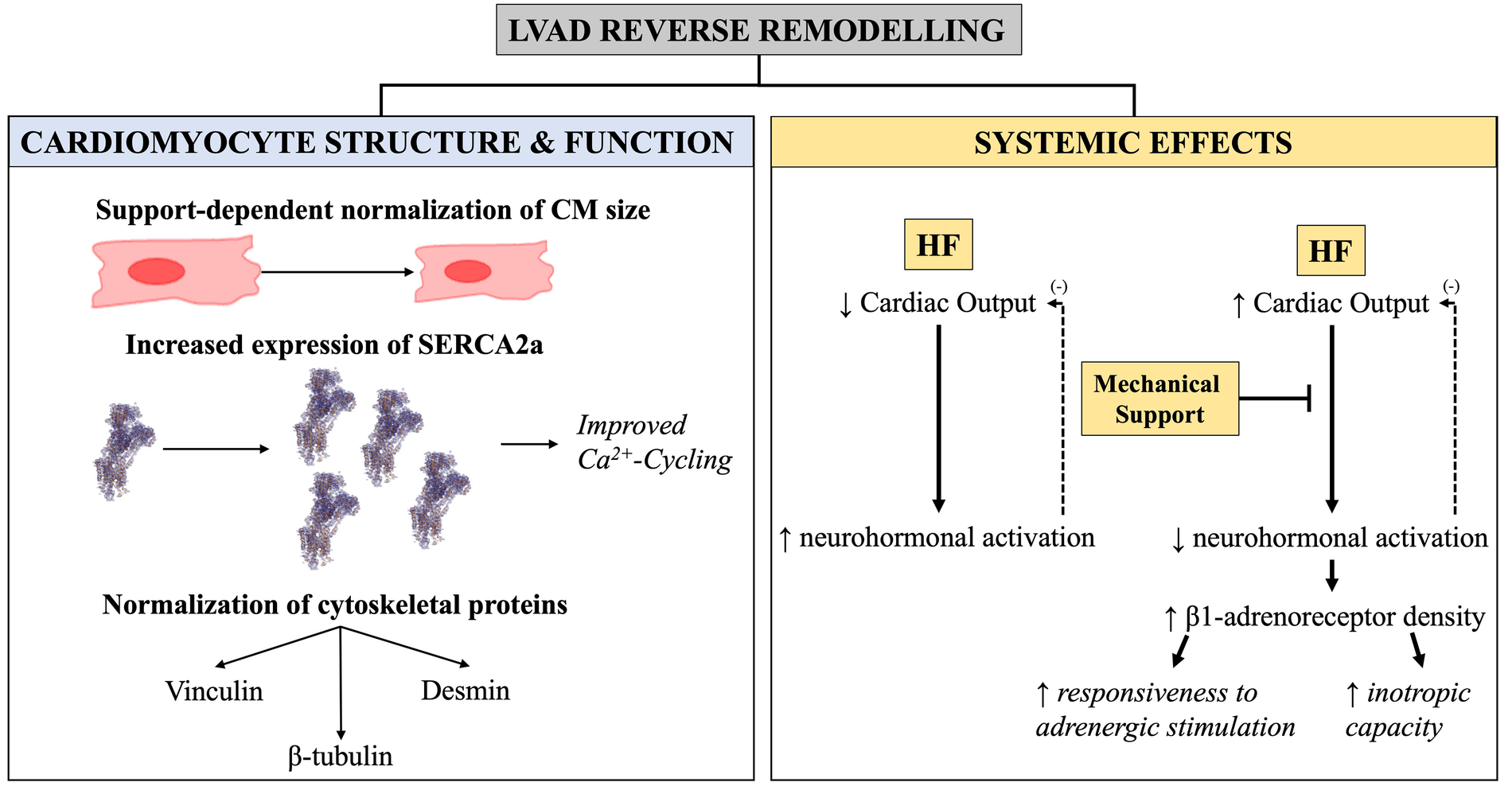 LVAD REVERSE REMODELLING

CARDIOMYOCYTE STRUCTURE & FUNCTION

Support-dependent normalization of CM size

Increased expression of SERCA2a

Improved $Ca^{2+}$-Cycling

Normalization of cytoskeletal proteins

Vinculin

Desmin

β-tubulin

SYSTEMIC EFFECTS

HF

↓ Cardiac Output

(-)

↑ neurohormonal activation

HF

↑ Cardiac Output

(-)

Mechanical Support

↓ neurohormonal activation

↑ β1-adrenoreceptor density

↑ responsiveness to adrenergic stimulation

↑ inotropic capacity